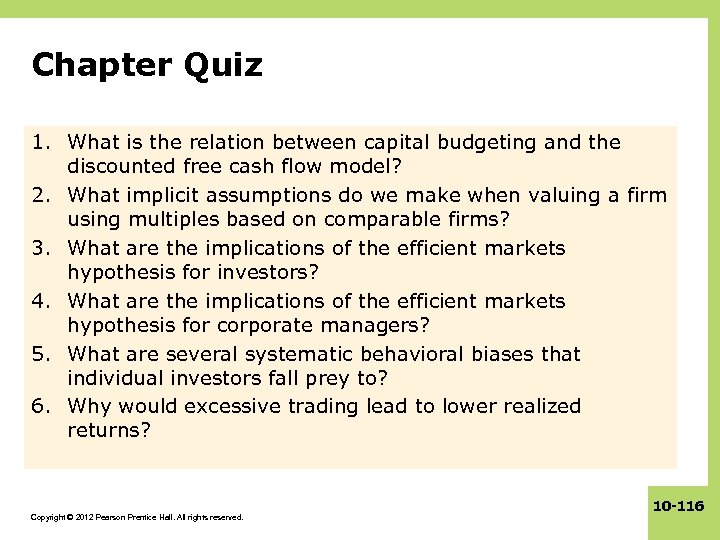 Chapter Quiz

1. What is the relation between capital budgeting and the discounted free cash flow model?
2. What implicit assumptions do we make when valuing a firm using multiples based on comparable firms?
3. What are the implications of the efficient markets hypothesis for investors?
4. What are the implications of the efficient markets hypothesis for corporate managers?
5. What are several systematic behavioral biases that individual investors fall prey to?
6. Why would excessive trading lead to lower realized returns?

Copyright © 2012 Pearson Prentice Hall. All rights reserved.

10-116